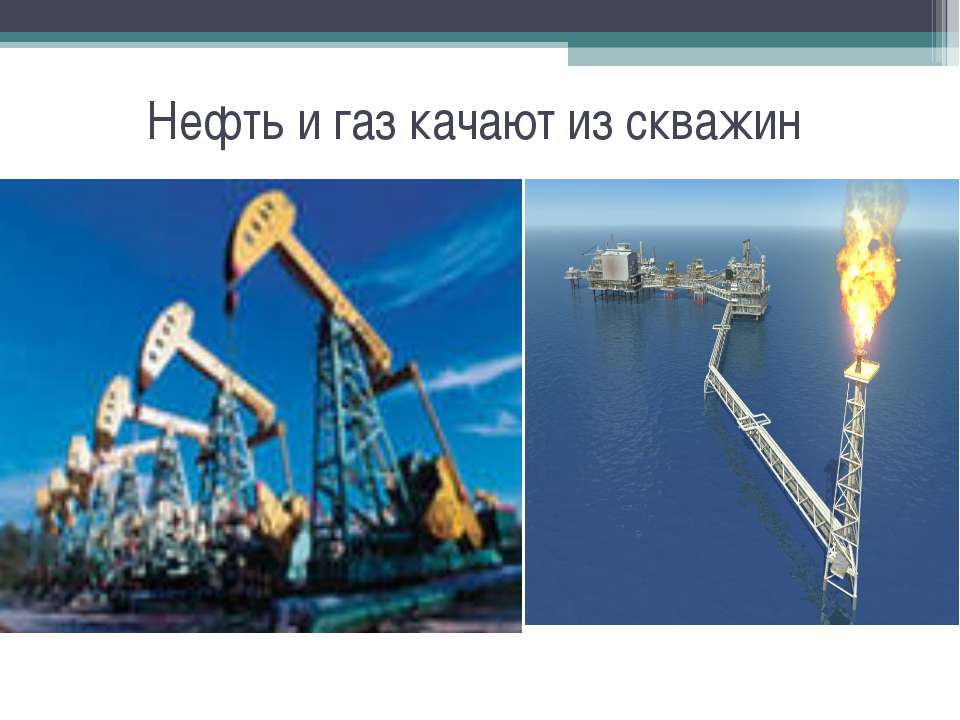 Нефть и газ качают из скважин